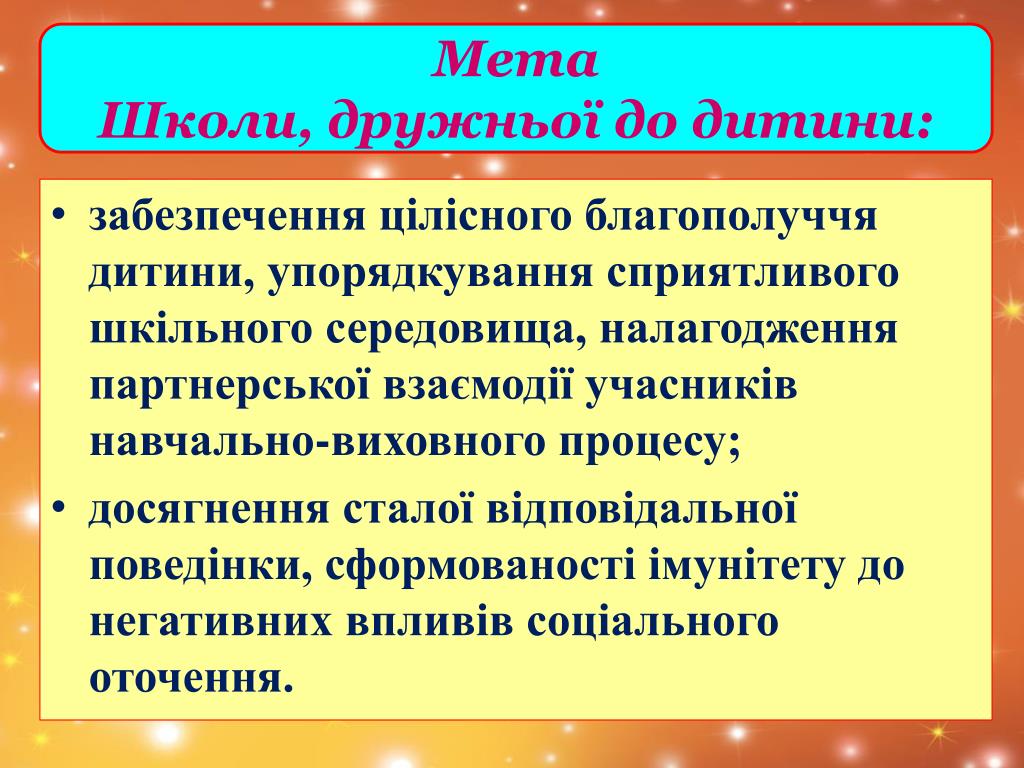 Мета
Школи, дружньої до дитини:

• забезпечення цілісного благополуччя дитини, упорядкування сприятливого шкільного середовища, налагодження партнерської взаємодії учасників навчально-виховного процесу;

• досягнення сталої відповідальної поведінки, сформованості імунітету до негативних впливів соціального оточення.